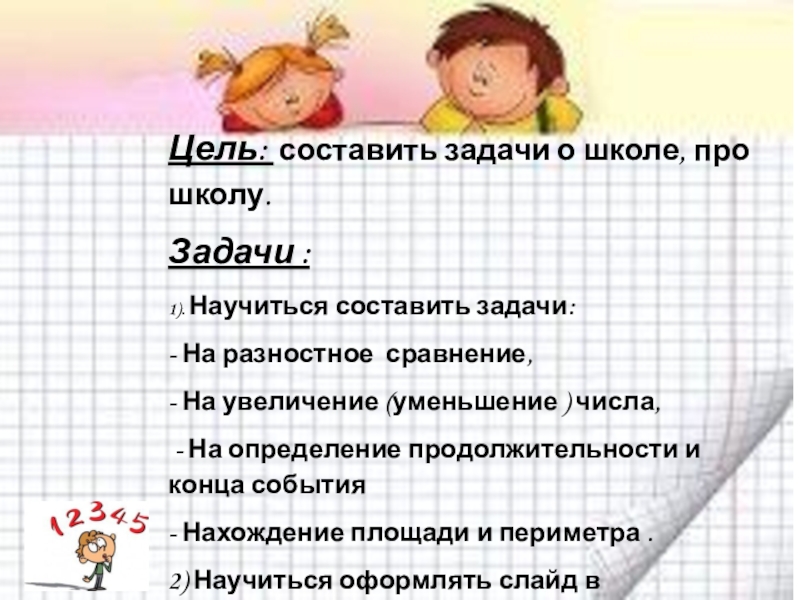 Цель: составить задачи о школе, про школу.

Задачи :

1). Научиться составить задачи:

- На разностное сравнение,

- На увеличение (уменьшение ) числа,

- На определение продолжительности и конца события

- Нахождение площади и периметра .

2) Научиться оформлять слайд в

12345